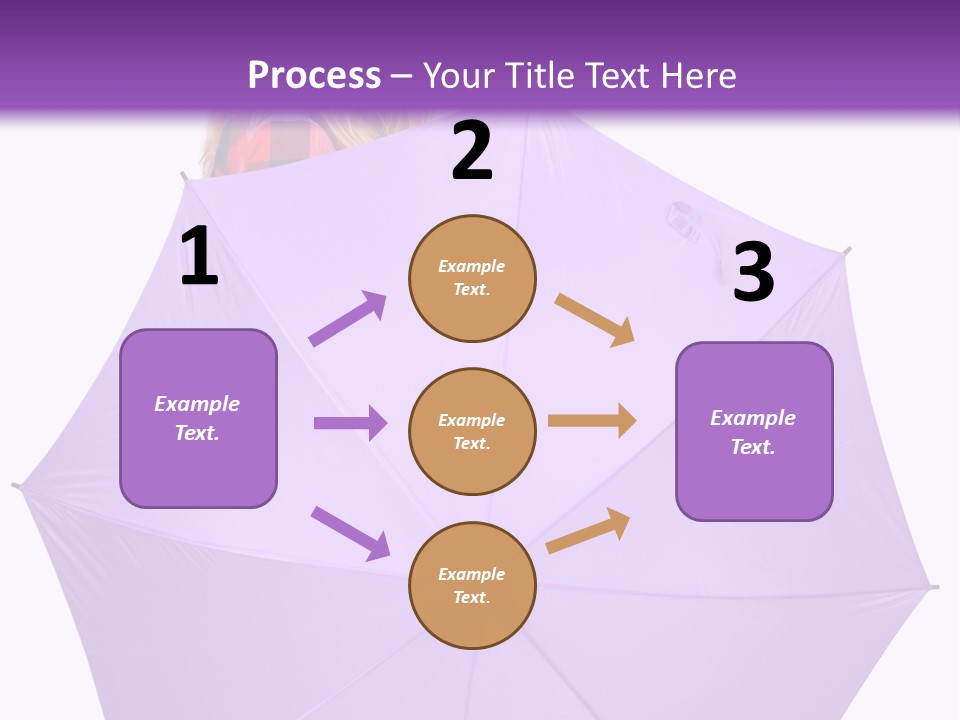 Process – Your Title Text Here

1

Example Text.

2

Example Text.

Example Text.

Example Text.

3

Example Text.